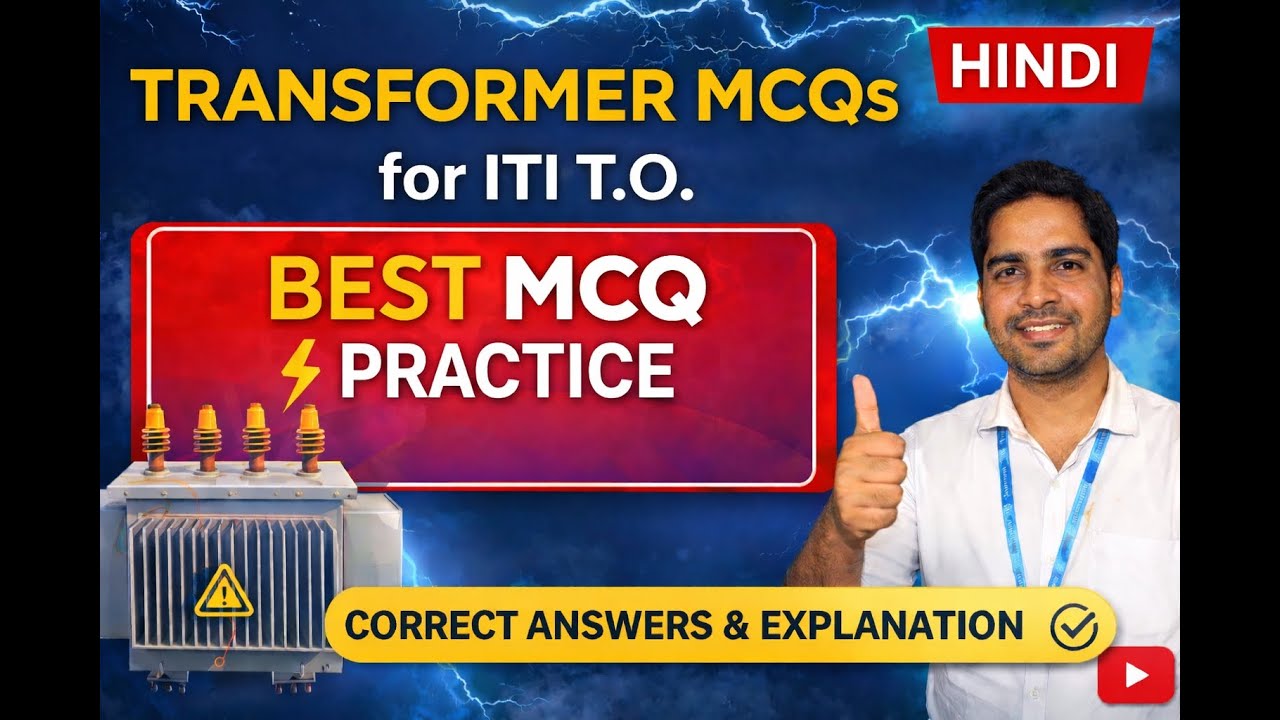 TRANSFORMER MCQs

HINDI

for ITI T.O.

BEST MCQ

PRACTICE

CORRECT ANSWERS & EXPLANATION